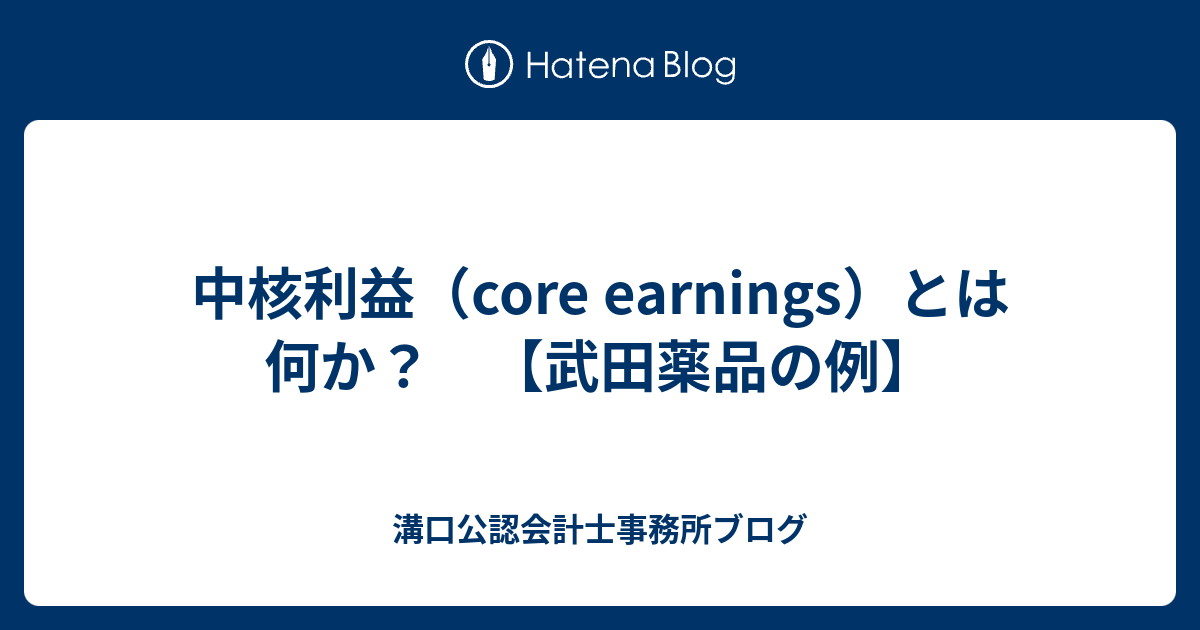 Hatena Blog

中核利益（core earnings）とは何か？　【武田薬品の例】

溝口公認会計士事務所ブログ